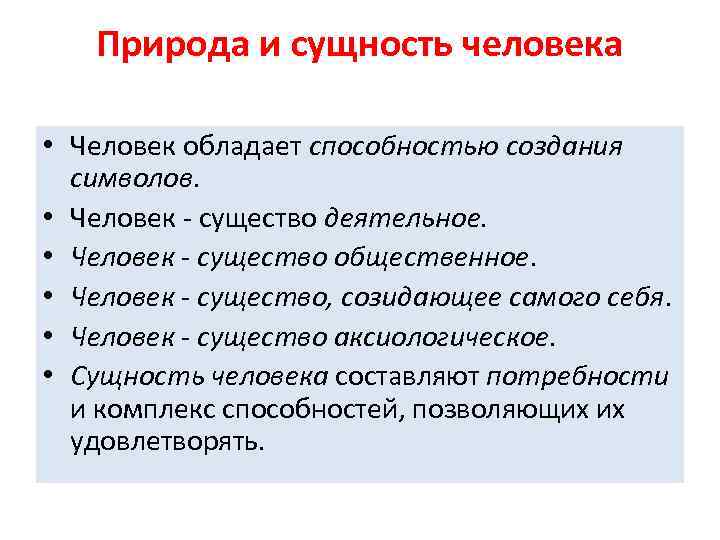 Природа и сущность человека

• Человек обладает способностью создания символов.
• Человек - существо деятельное.
• Человек - существо общественное.
• Человек - существо, созидающее самого себя.
• Человек - существо аксиологическое.
• Сущность человека составляют потребности и комплекс способностей, позволяющих их удовлетворять.